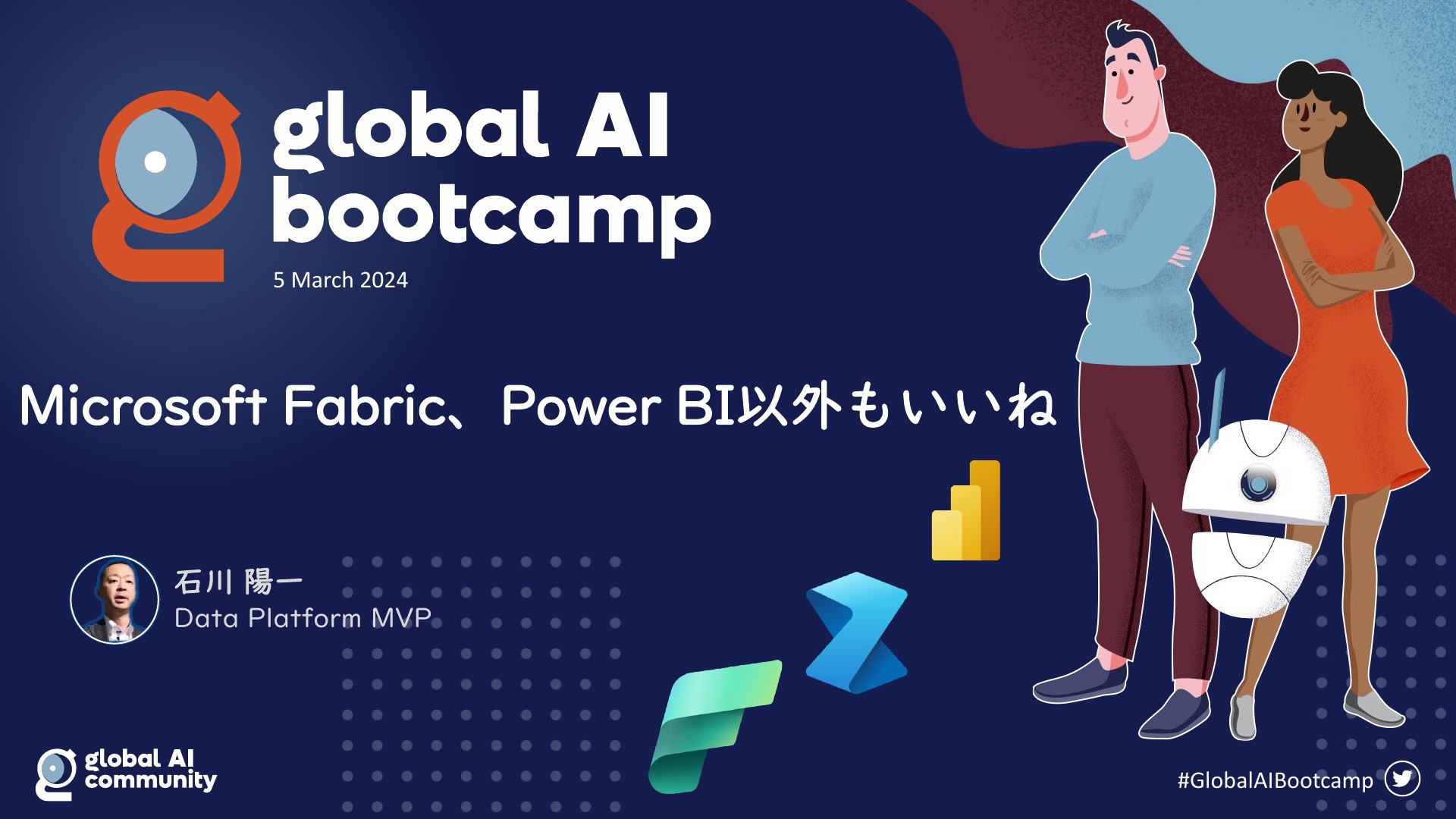 global AI bootcamp
5 March 2024

Microsoft Fabric、Power BI以外もいいね

石川 陽一
Data Platform MVP

global AI community

#GlobalAIBootcamp